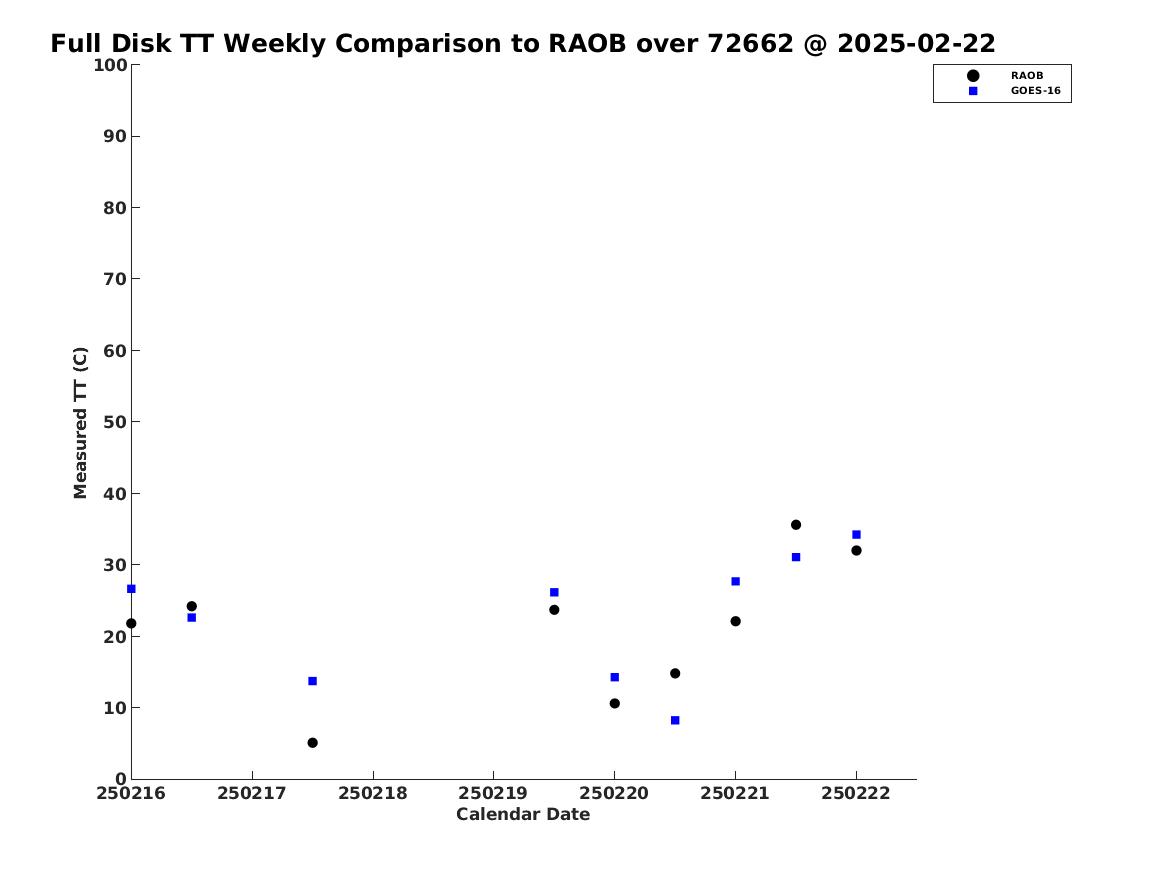 Full Disk TT Weekly Comparison to RAOB over 72662 @ 2025-02-22

RAOB
GOES-16

Measured TT (C)

100
90
80
70
60
50
40
30
20
10
0

250216 250217 250218 250219 250220 250221 250222

Calendar Date